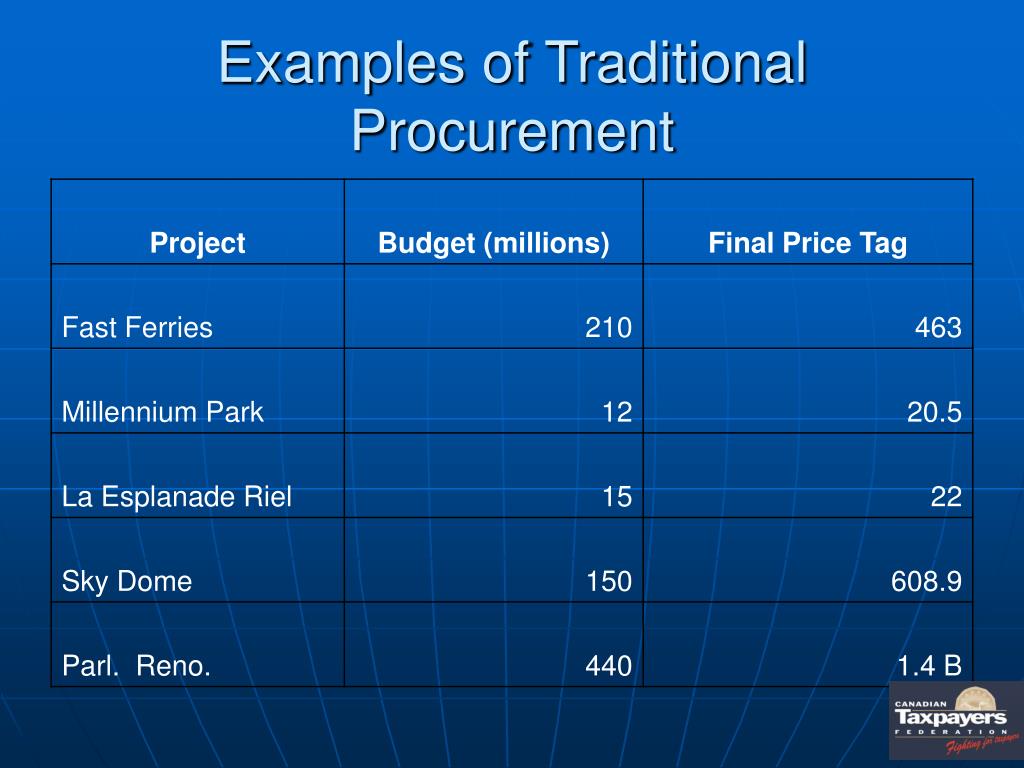 Examples of Traditional Procurement

| Project | Budget (millions) | Final Price Tag |
|---|---|---|
| Fast Ferries | 210 | 463 |
| Millennium Park | 12 | 20.5 |
| La Esplanade Riel | 15 | 22 |
| Sky Dome | 150 | 608.9 |
| Parl. Reno. | 440 | 1.4 B |

CANADIAN Taxpayers FEDERATION Fighting for taxpayers